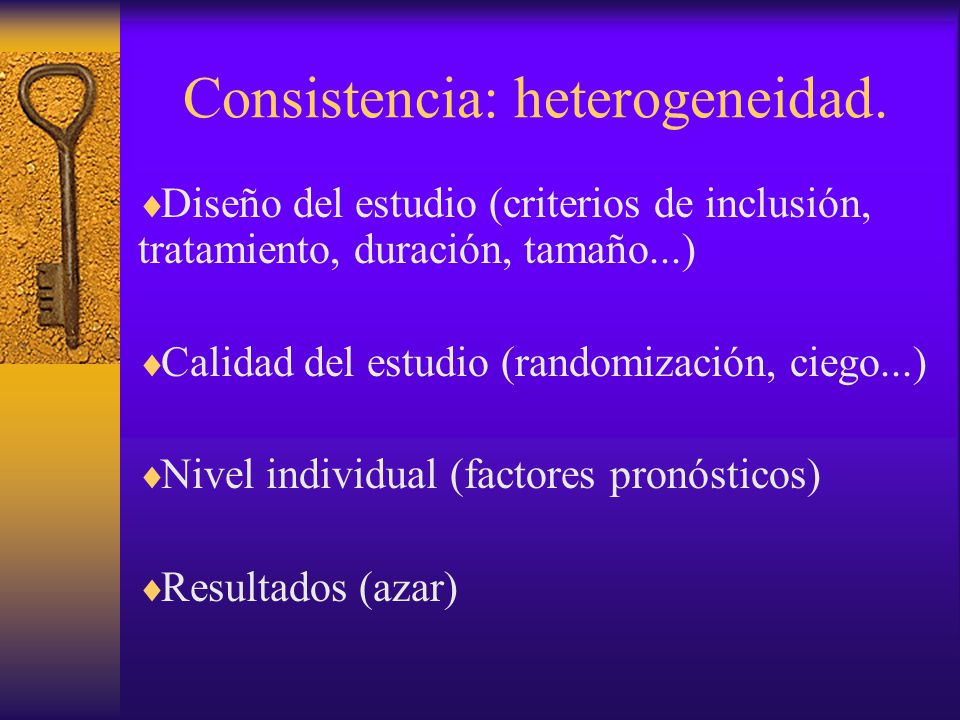 Consistencia: heterogeneidad.

♦Diseño del estudio (criterios de inclusión, tratamiento, duración, tamaño...)

♦Calidad del estudio (randomización, ciego...)

♦Nivel individual (factores pronósticos)

♦Resultados (azar)